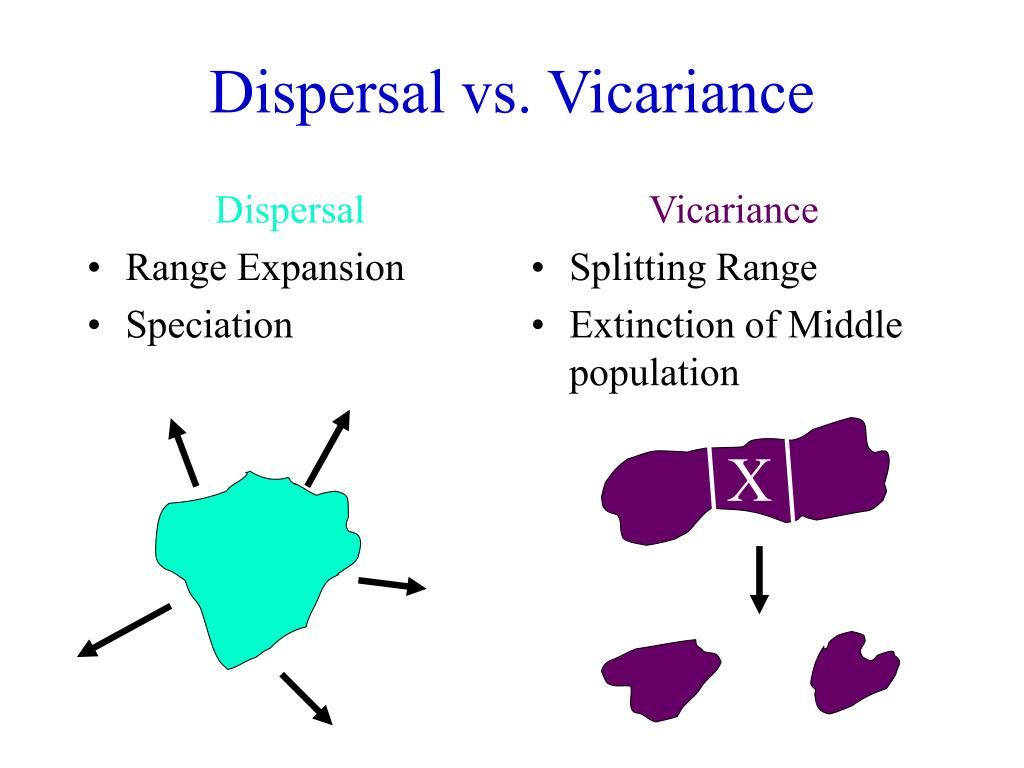 Dispersal vs. Vicariance

Dispersal
• Range Expansion
• Speciation

Vicariance
• Splitting Range
• Extinction of Middle population

X